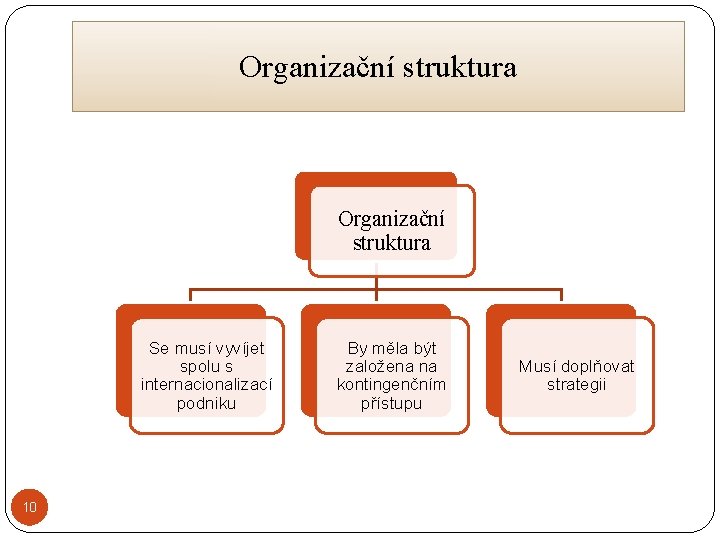 Organizační struktura

Organizační struktura

Se musí vyvíjet spolu s internacionalizací podniku

By měla být založena na kontingenčním přístupu

Musí doplňovat strategii

10